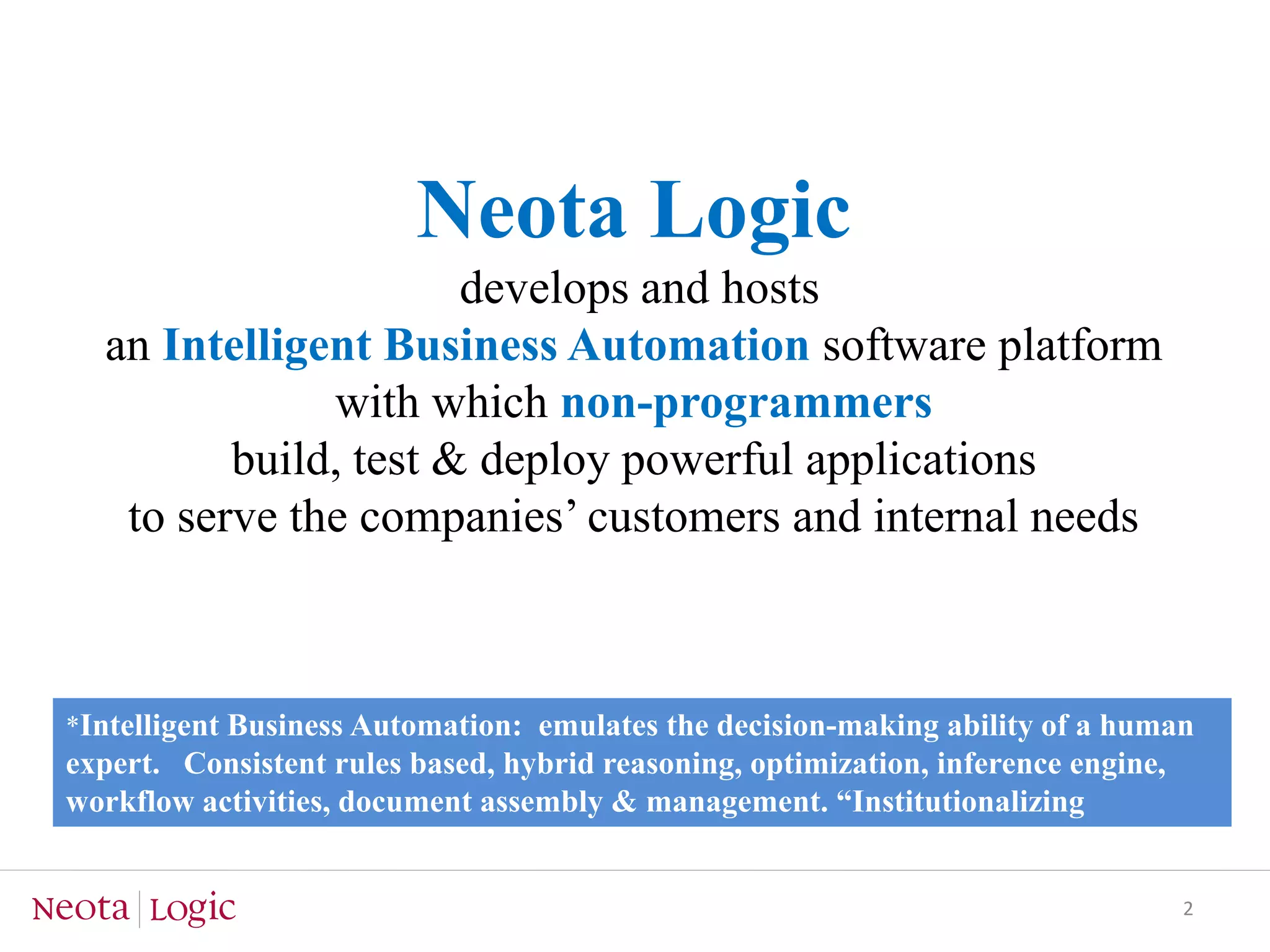 Neota Logic

develops and hosts
an Intelligent Business Automation software platform
with which non-programmers
build, test & deploy powerful applications
to serve the companies’ customers and internal needs

*Intelligent Business Automation: emulates the decision-making ability of a human expert. Consistent rules based, hybrid reasoning, optimization, inference engine, workflow activities, document assembly & management. “Institutionalizing

Neota | Logic

2